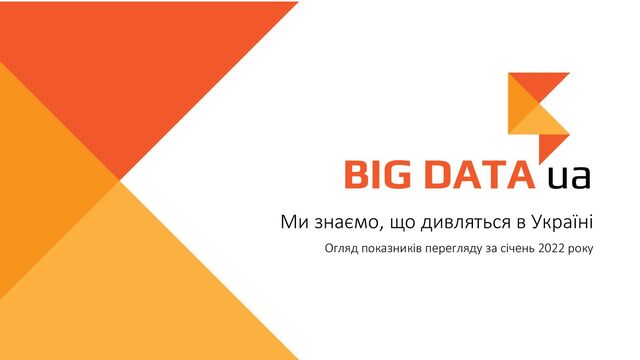 BIG DATA ua

Ми знаємо, що дивляться в Україні

Огляд показників перегляду за січень 2022 року